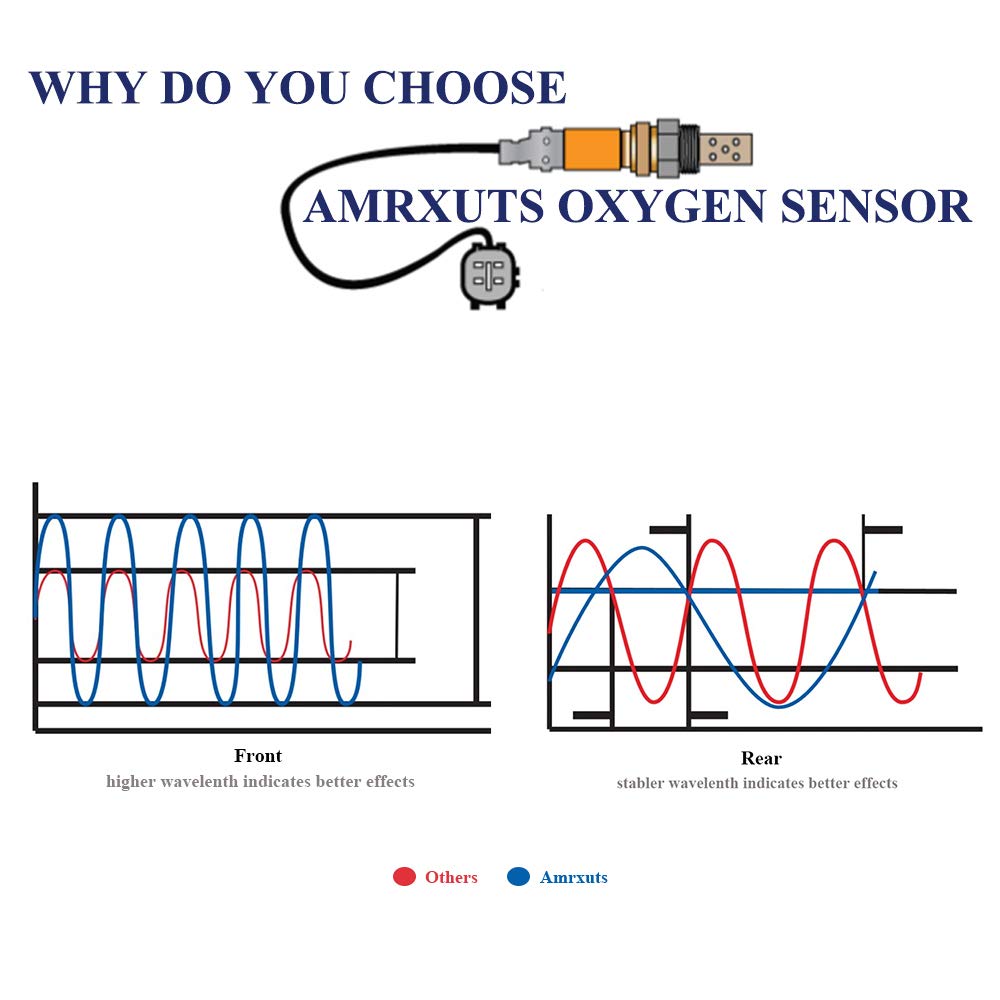 WHY DO YOU CHOOSE

AMRXUTS OXYGEN SENSOR

Front
higher wavelenth indicates better effects

Rear
stabler wavelenth indicates better effects

Others Amrxuts